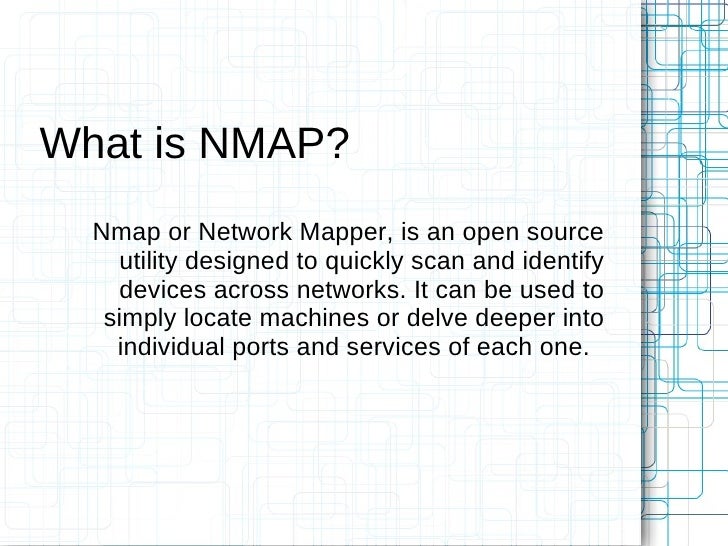 What is NMAP?

Nmap or Network Mapper, is an open source utility designed to quickly scan and identify devices across networks. It can be used to simply locate machines or delve deeper into individual ports and services of each one.